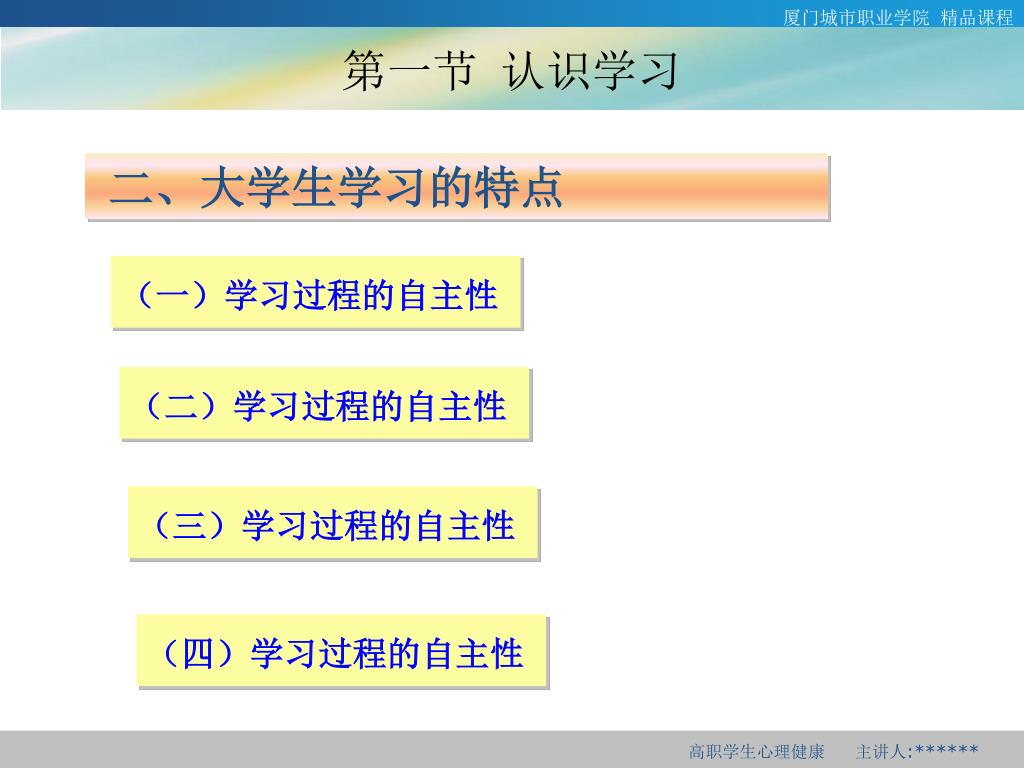 厦门城市职业学院 精品课程

第一节 认识学习

二、大学生学习的特点

（一）学习过程的自主性

（二）学习过程的自主性

（三）学习过程的自主性

（四）学习过程的自主性

高职学生心理健康 主讲人:******